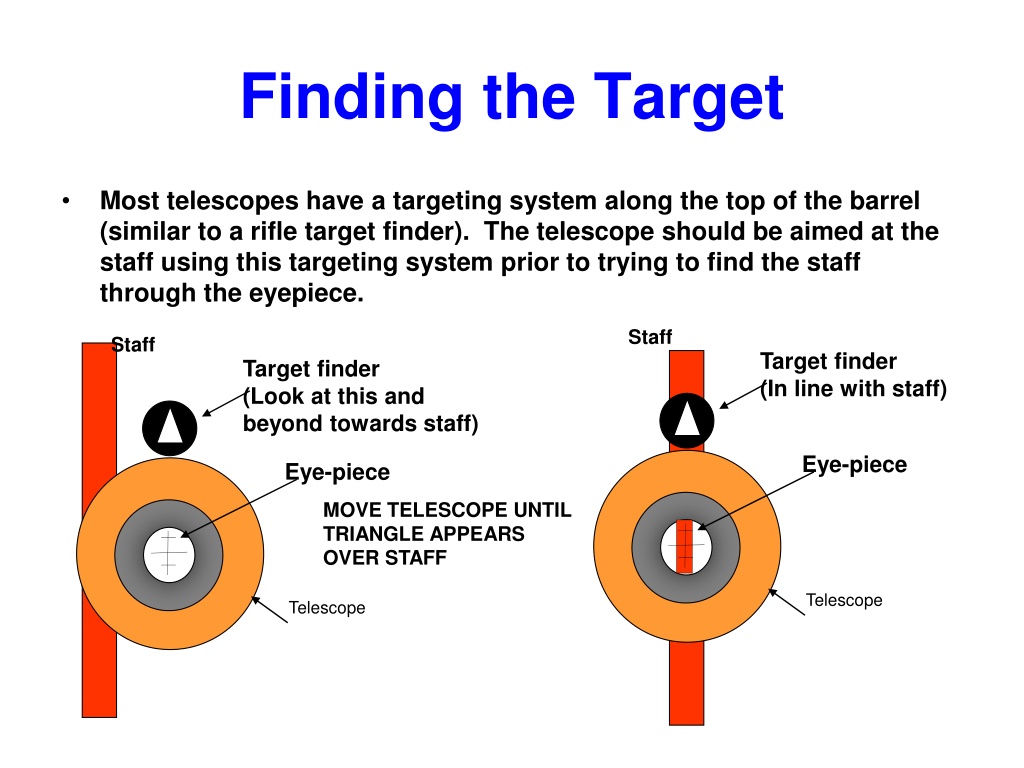 Finding the Target

• Most telescopes have a targeting system along the top of the barrel (similar to a rifle target finder). The telescope should be aimed at the staff using this targeting system prior to trying to find the staff through the eyepiece.

Staff

Target finder
(Look at this and beyond towards staff)

Eye-piece

MOVE TELESCOPE UNTIL TRIANGLE APPEARS OVER STAFF

Telescope

Staff

Target finder
(In line with staff)

Eye-piece

Telescope